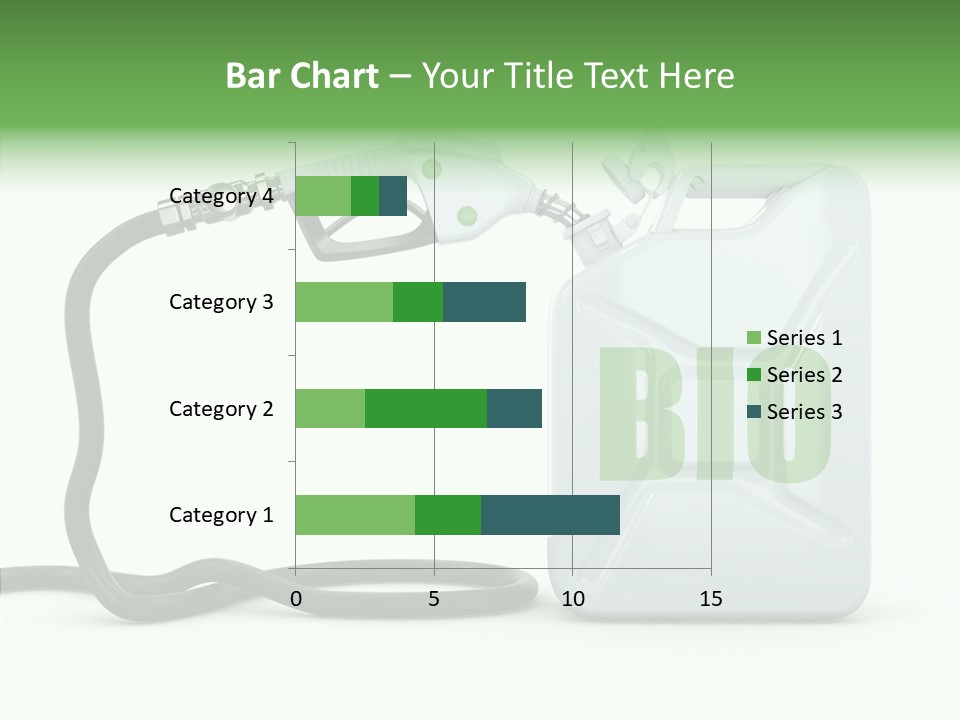 Bar Chart – Your Title Text Here

Category 4
Category 3
Category 2
Category 1

0 5 10 15

Series 1
Series 2
Series 3

BIO